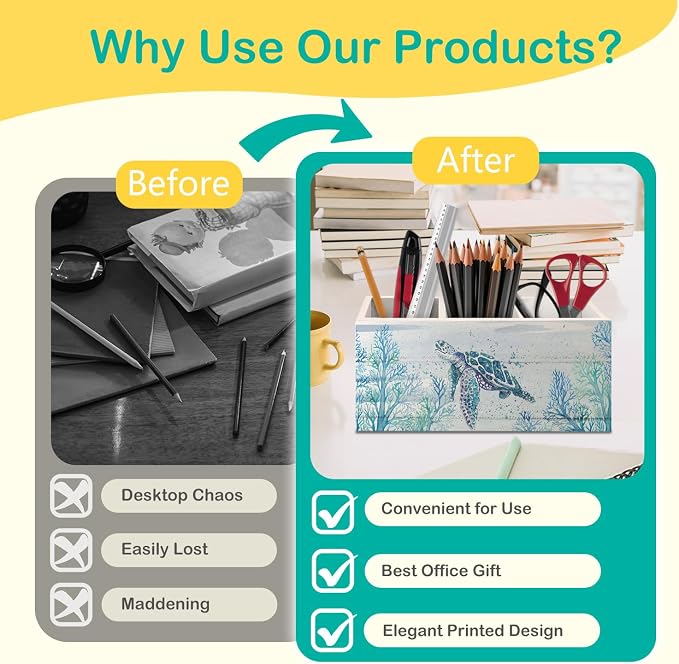 Why Use Our Products?

Before

Desktop Chaos

Easily Lost

Maddening

After

Convenient for Use

Best Office Gift

Elegant Printed Design